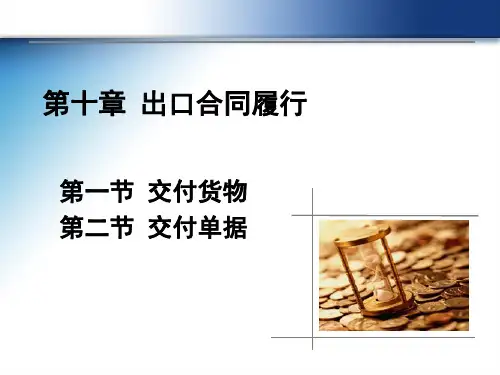 第十章 出口合同履行

第一节 交付货物
第二节 交付单据